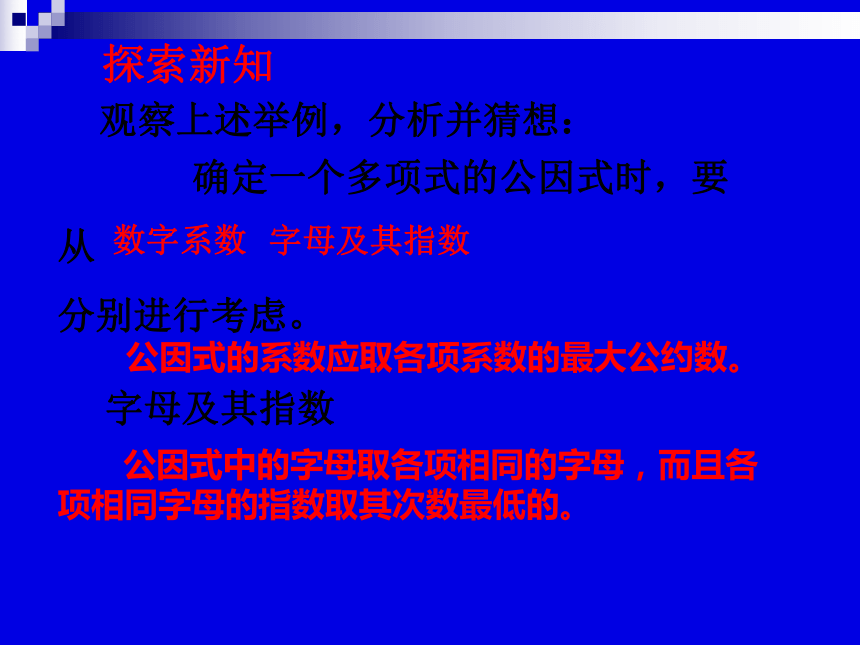 探索新知

观察上述举例，分析并猜想：

确定一个多项式的公因式时，要从 数字系数 字母及其指数 分别进行考虑。

公因式的系数应取各项系数的最大公约数。

字母及其指数

公因式中的字母取各项相同的字母，而且各项相同字母的指数取其次数最低的。